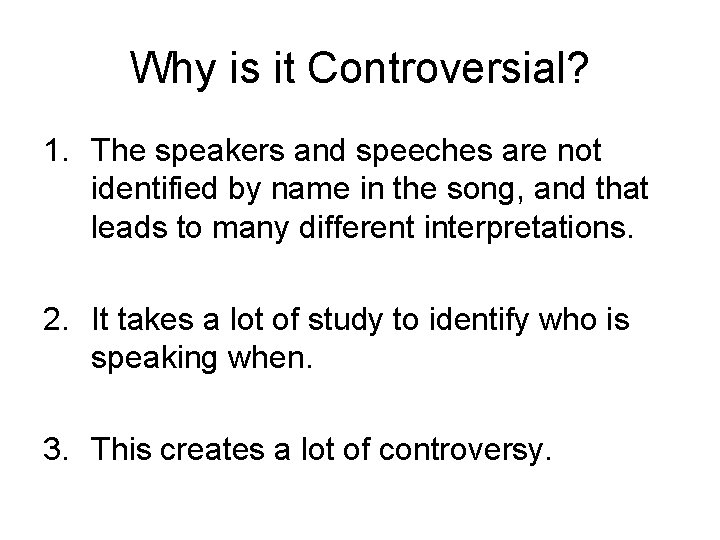 Why is it Controversial?

1. The speakers and speeches are not identified by name in the song, and that leads to many different interpretations.

2. It takes a lot of study to identify who is speaking when.

3. This creates a lot of controversy.